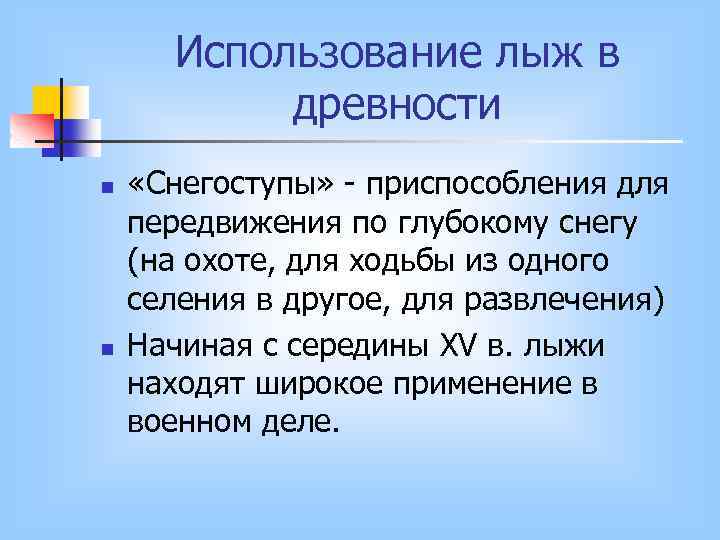 Использование лыж в древности

«Снегоступы» - приспособления для передвижения по глубокому снегу (на охоте, для ходьбы из одного селения в другое, для развлечения)

Начиная с середины XV в. лыжи находят широкое применение в военном деле.